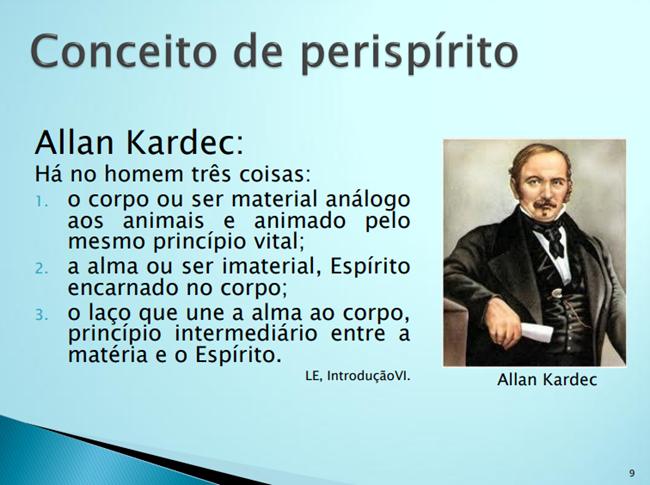 Conceito de perispírito

Allan Kardec:

Há no homem três coisas:

1. o corpo ou ser material análogo aos animais e animado pelo mesmo princípio vital;
2. a alma ou ser imaterial, Espírito encarnado no corpo;
3. o laço que une a alma ao corpo, princípio intermediário entre a matéria e o Espírito.

LE, IntroduçãoVI.

Allan Kardec

9